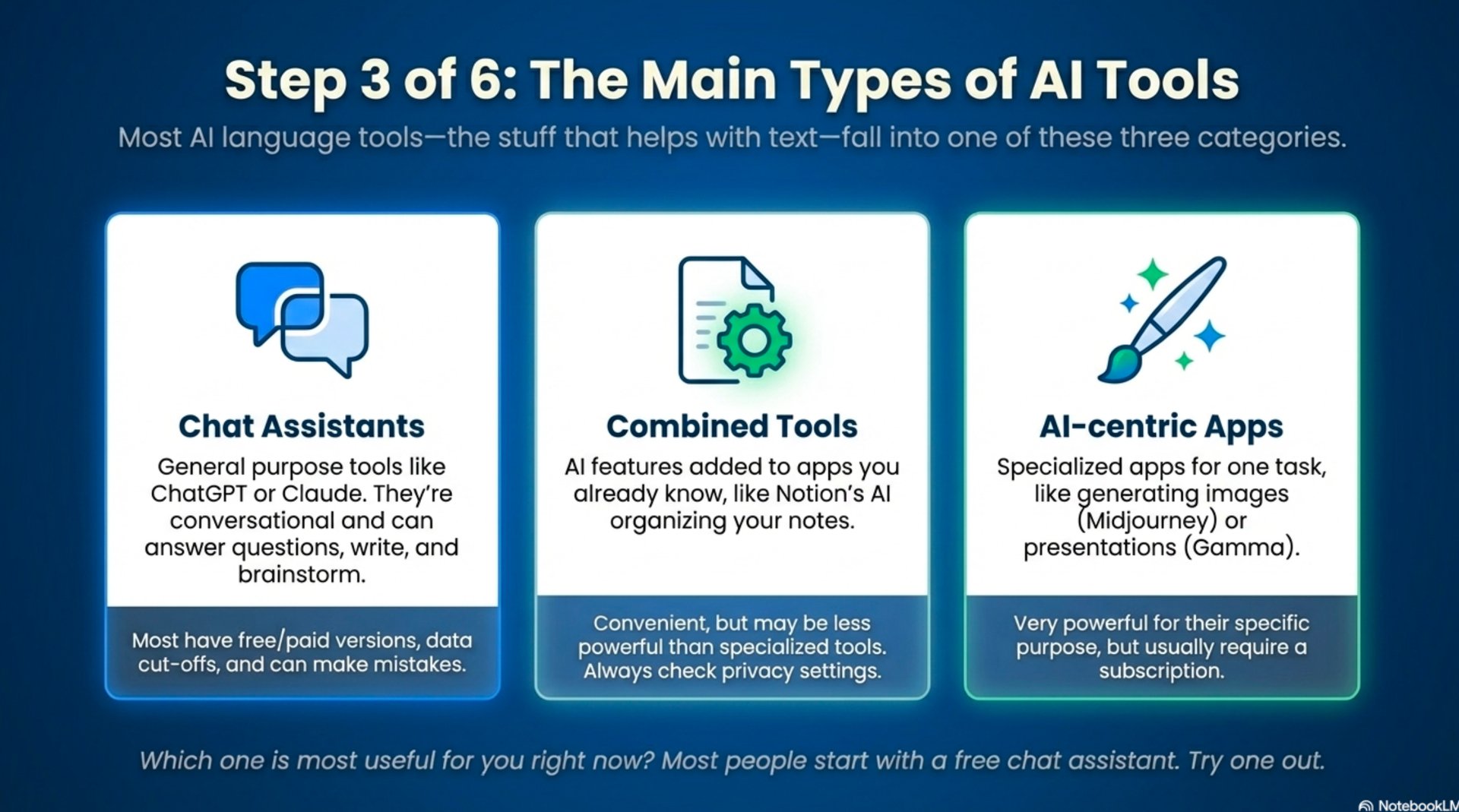 Step 3 of 6: The Main Types of AI Tools

Most AI language tools—the stuff that helps with text—fall into one of these three categories.

Chat Assistants

General purpose tools like ChatGPT or Claude. They're conversational and can answer questions, write, and brainstorm.

Most have free/paid versions, data cut-offs, and can make mistakes.

Combined Tools

AI features added to apps you already know, like Notion's AI organizing your notes.

Convenient, but may be less powerful than specialized tools. Always check privacy settings.

AI-centric Apps

Specialized apps for one task, like generating images (Midjourney) or presentations (Gamma).

Very powerful for their specific purpose, but usually require a subscription.

Which one is most useful for you right now? Most people start with a free chat assistant. Try one out.

NotebookLM